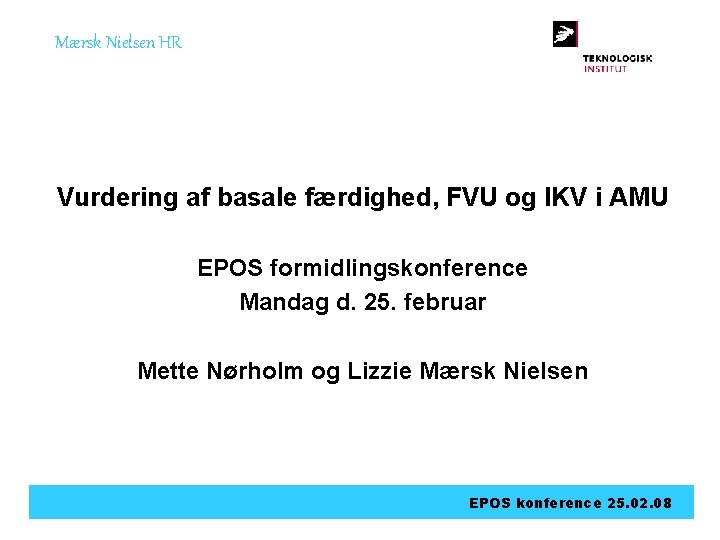 Mærsk Nielsen HR

TEKNOLOGISK INSTITUT

Vurdering af basale færdighed, FVU og IKV i AMU

EPOS formidlingskonference
Mandag d. 25. februar

Mette Nørholm og Lizzie Mærsk Nielsen

EPOS konference 25.02.08